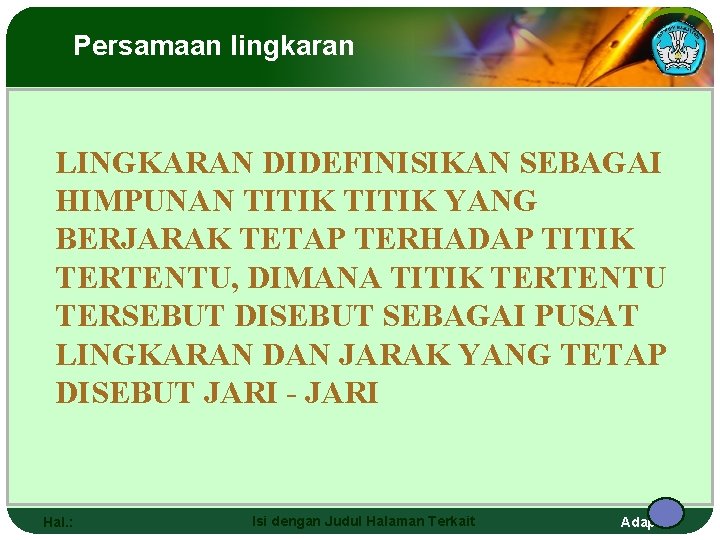 Persamaan lingkaran

LINGKARAN DIDEFINISIKAN SEBAGAI HIMPUNAN TITIK TITIK YANG BERJARAK TETAP TERHADAP TITIK TERTENTU, DIMANA TITIK TERTENTU TERSEBUT DISEBUT SEBAGAI PUSAT LINGKARAN DAN JARAK YANG TETAP DISEBUT JARI - JARI

Hal.:
Isi dengan Judul Halaman Terkait
Adap